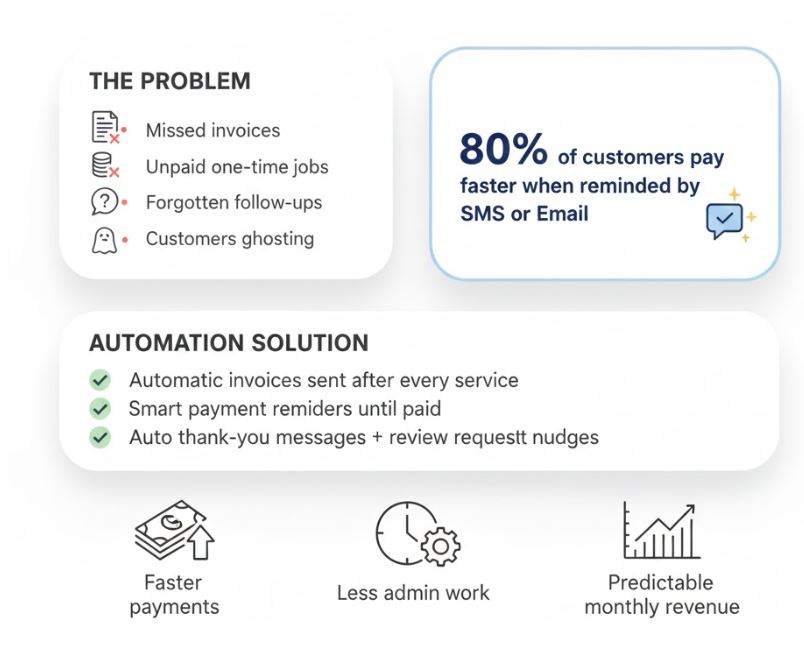 THE PROBLEM

Missed invoices
Unpaid one-time jobs
Forgotten follow-ups
Customers ghosting

80% of customers pay faster when reminded by SMS or Email

AUTOMATION SOLUTION

Automatic invoices sent after every service
Smart payment remiders until paid
Auto thank-you messages + review requestt nudges

Faster payments

Less admin work

Predictable monthly revenue